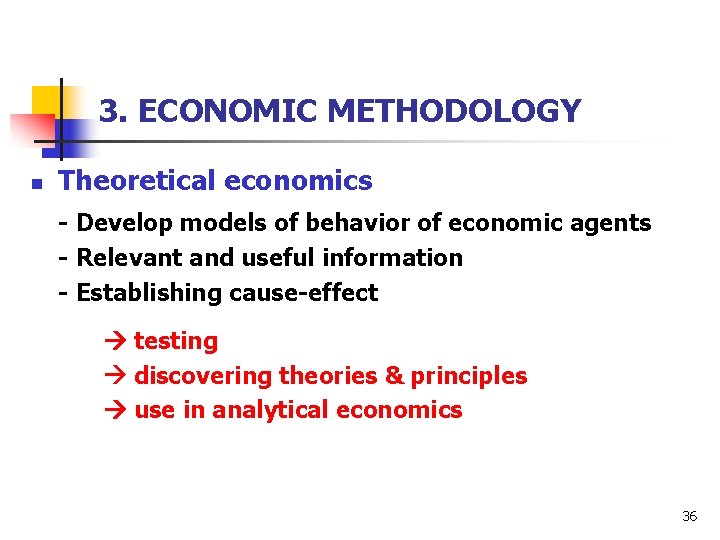 3. ECONOMIC METHODOLOGY

Theoretical economics

- Develop models of behavior of economic agents
- Relevant and useful information
- Establishing cause-effect

→ testing
→ discovering theories & principles
→ use in analytical economics

36